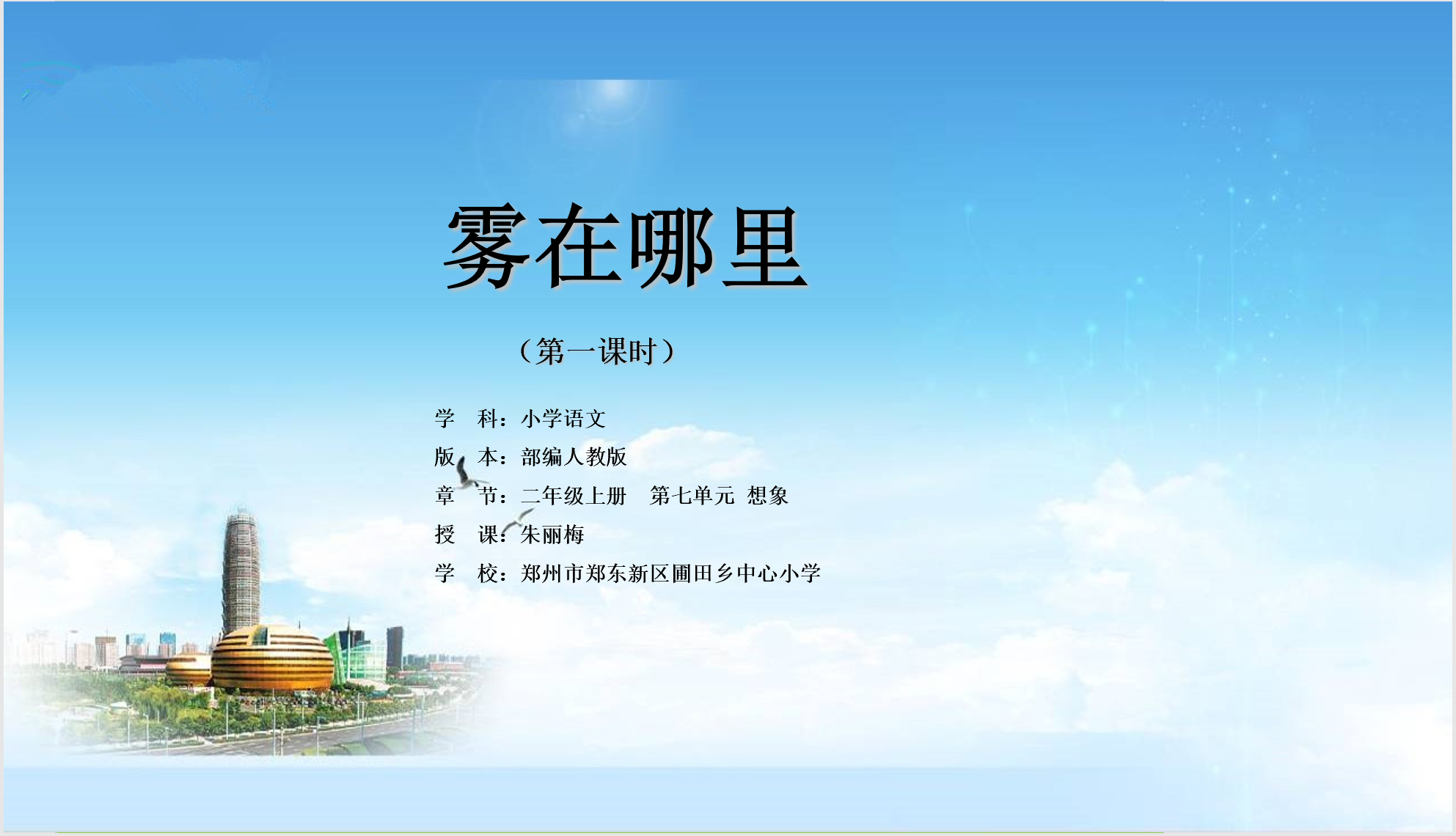 雾在哪里

（第一课时）

学　科：小学语文
版　本：部编人教版
章　节：二年级上册　第七单元　想象
授　课：朱丽梅
学　校：郑州市郑东新区圃田乡中心小学